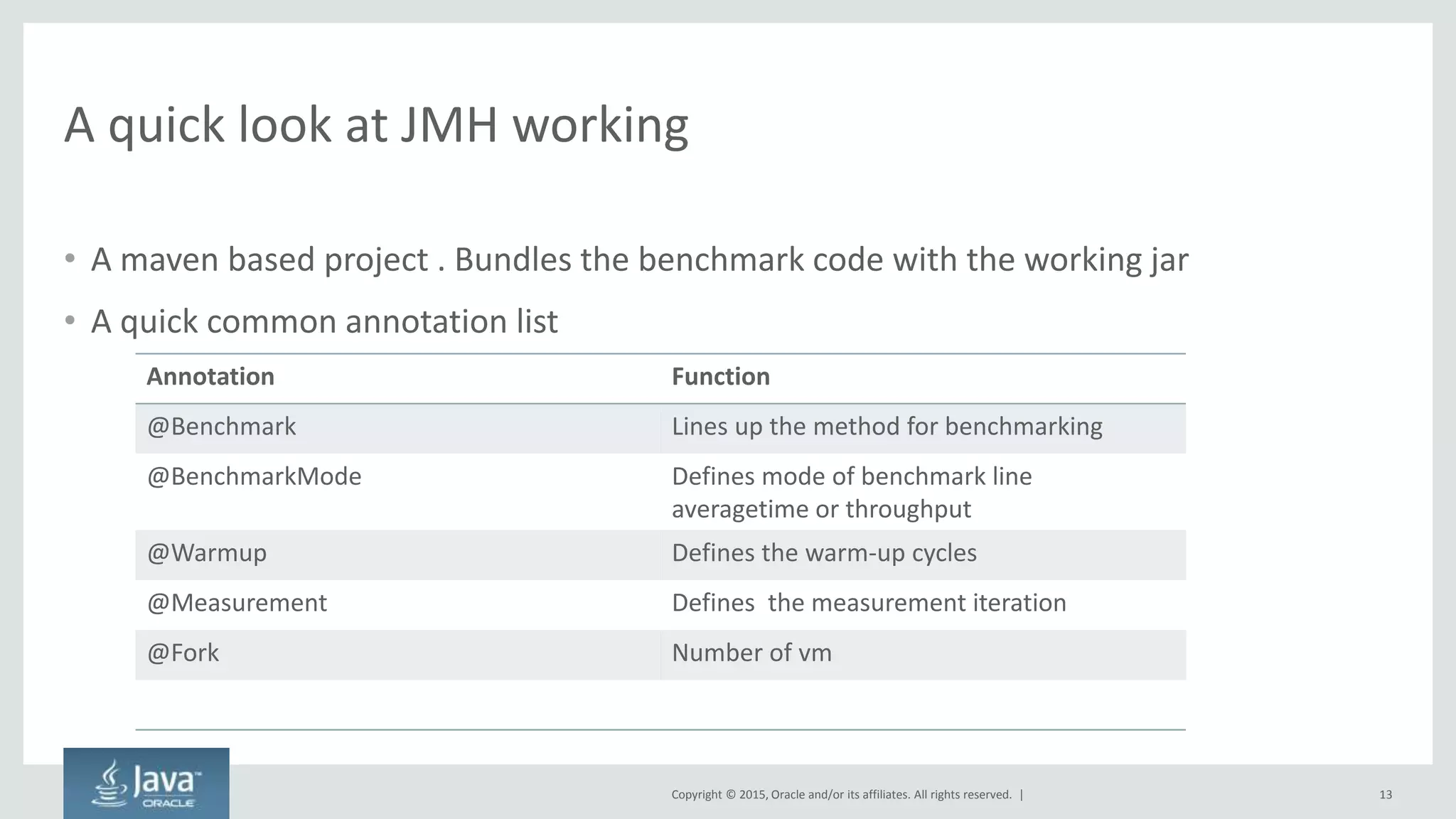 A quick look at JMH working

• A maven based project . Bundles the benchmark code with the working jar

• A quick common annotation list

| Annotation | Function |
|---|---|
| @Benchmark | Lines up the method for benchmarking |
| @BenchmarkMode | Defines mode of benchmark line averagetime or throughput |
| @Warmup | Defines the warm-up cycles |
| @Measurement | Defines  the measurement iteration |
| @Fork | Number of vm |

Java™ ORACLE

Copyright © 2015, Oracle and/or its affiliates. All rights reserved. |

13